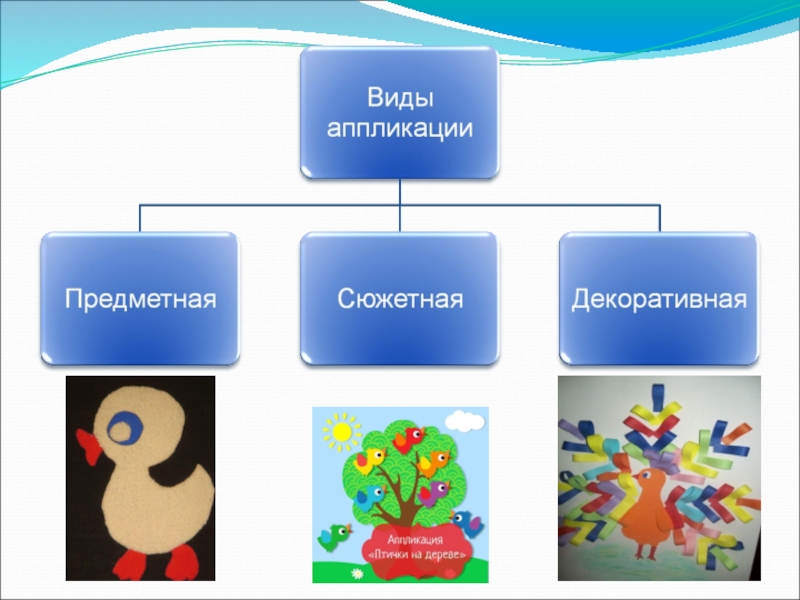 Виды аппликации

Предметная

Сюжетная

Декоративная

Аппликация «Птички на дереве»